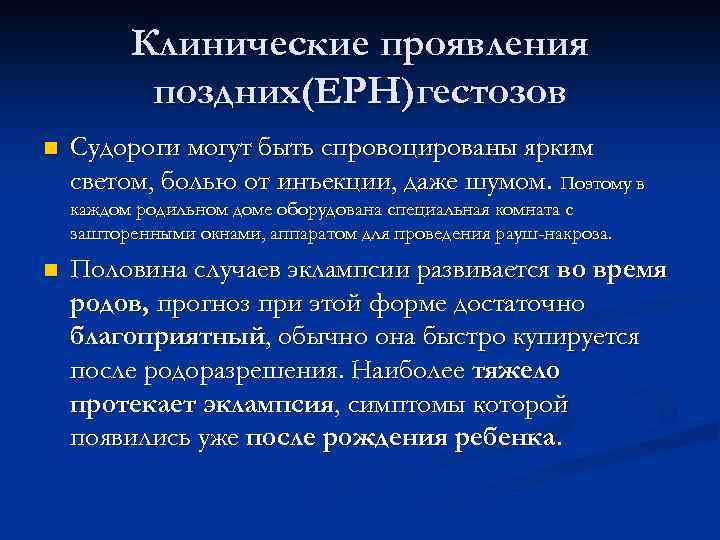 Клинические проявления поздних(ЕРН)гестозов

Судороги могут быть спровоцированы ярким светом, болью от инъекции, даже шумом. Поэтому в каждом родильном доме оборудована специальная комната с зашторенными окнами, аппаратом для проведения рауш-накроза.

Половина случаев эклампсии развивается во время родов, прогноз при этой форме достаточно благоприятный, обычно она быстро купируется после родоразрешения. Наиболее тяжело протекает эклампсия, симптомы которой появились уже после рождения ребенка.